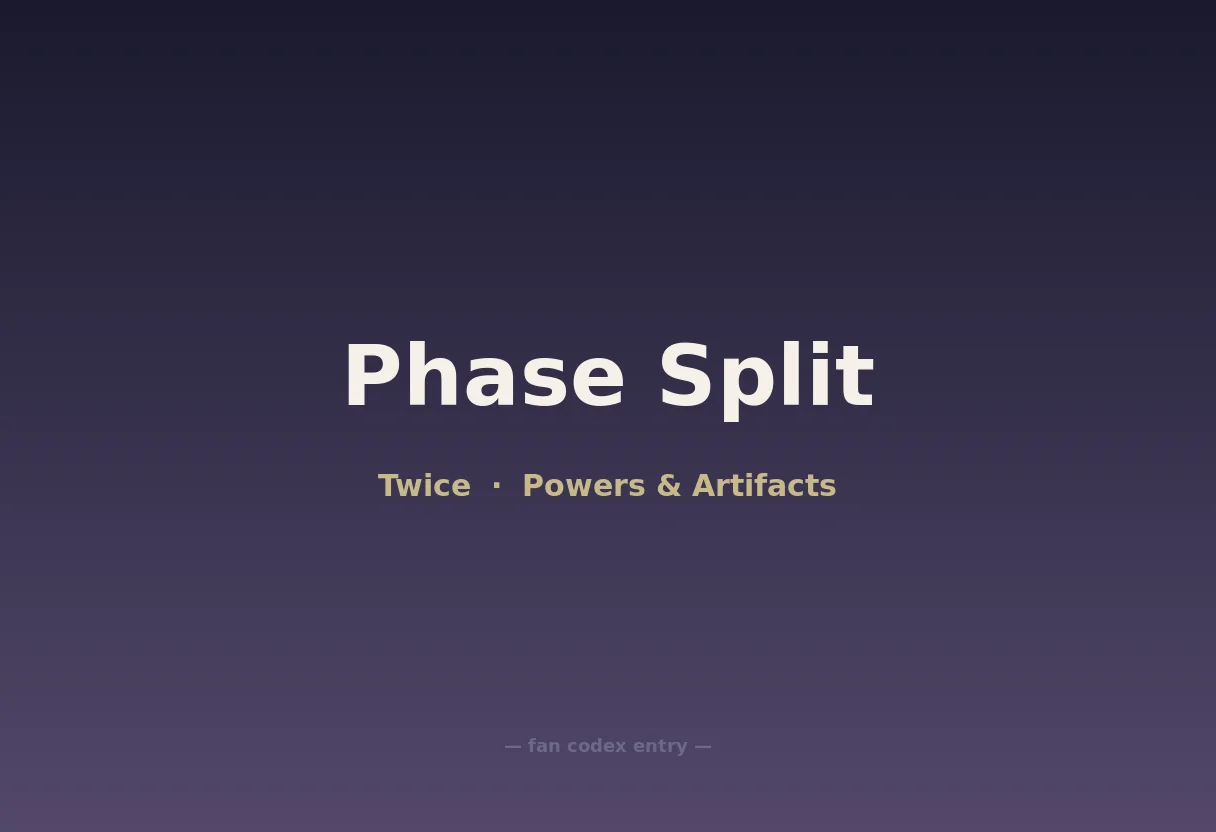 Phase Split

Twice · Powers & Artifacts

— fan codex entry —